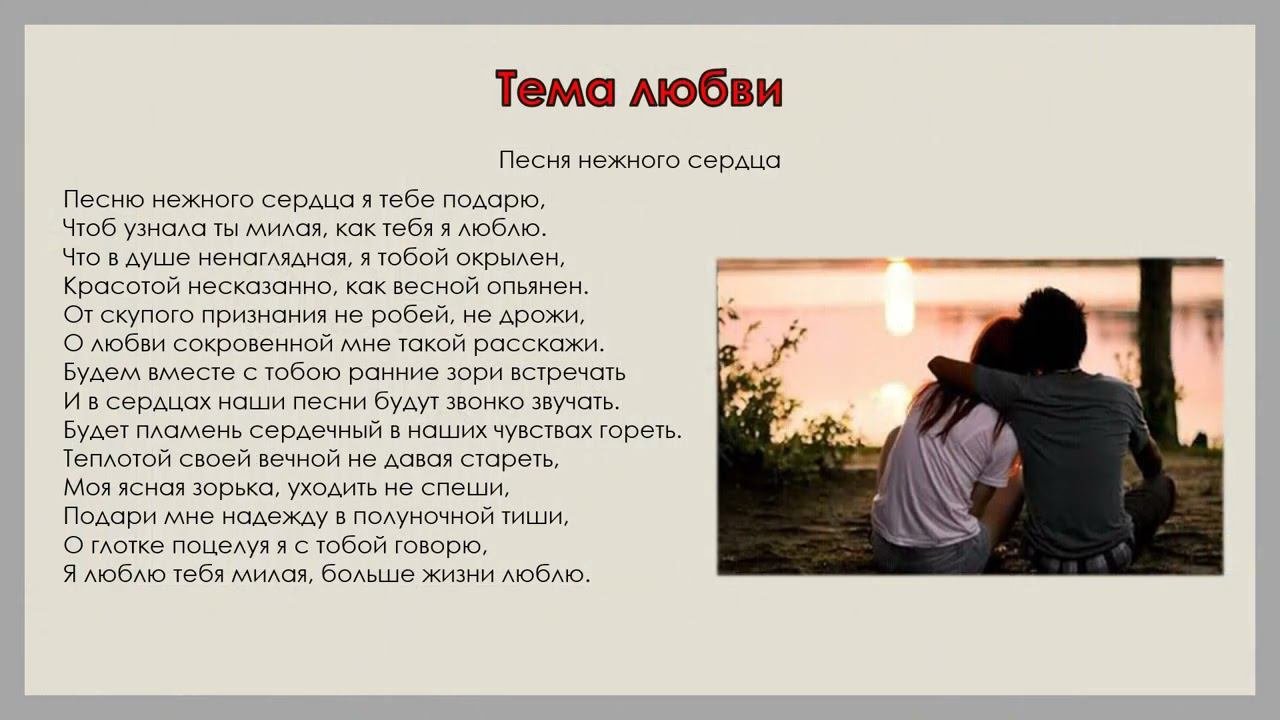 Тема любви

Песня нежного сердца

Песню нежного сердца я тебе подарю,
Чтоб узнала ты милая, как тебя я люблю.
Что в душе ненаглядная, я тобой окрылен,
Красотой несказанно, как весной опьянен.
От скупого признания не робей, не дрожи,
О любви сокровенной мне такой расскажи.
Будем вместе с тобою ранние зори встречать
И в сердцах наши песни будут звонко звучать.
Будет пламень сердечный в наших чувствах гореть.
Теплотой своей вечной не давая стареть,
Моя ясная зорька, уходить не спеши,
Подари мне надежду в полуночной тиши,
О глотке поцелуя я с тобой говорю,
Я люблю тебя милая, больше жизни люблю.